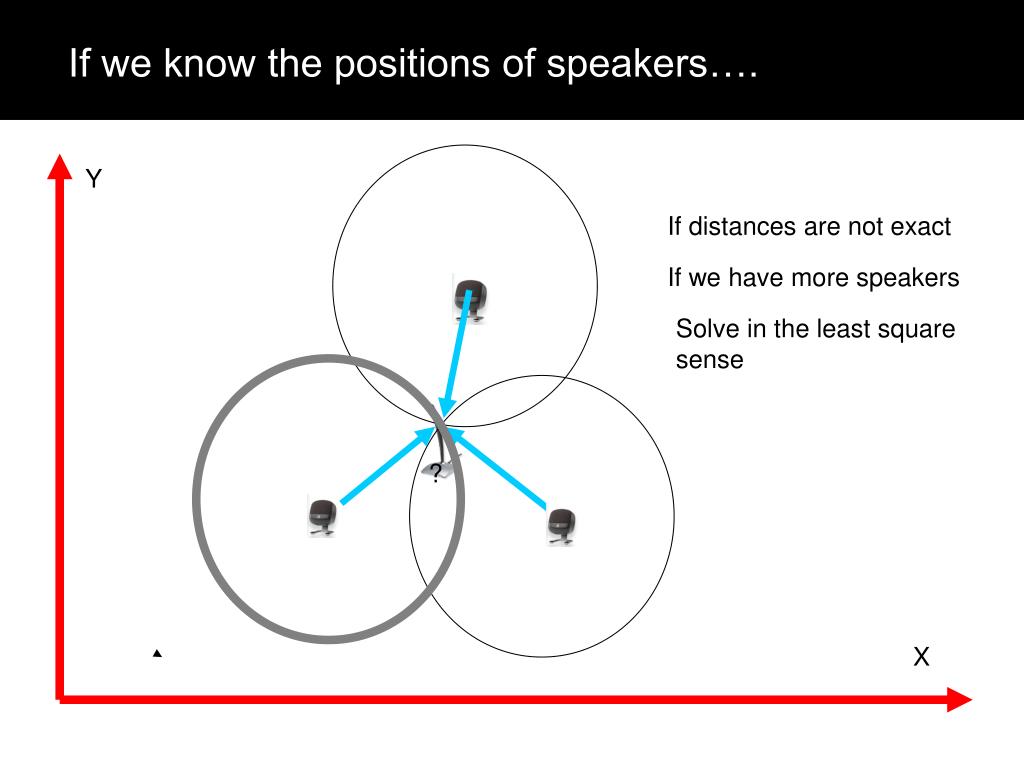 If we know the positions of speakers….

Y

If distances are not exact

If we have more speakers

Solve in the least square sense

?

X